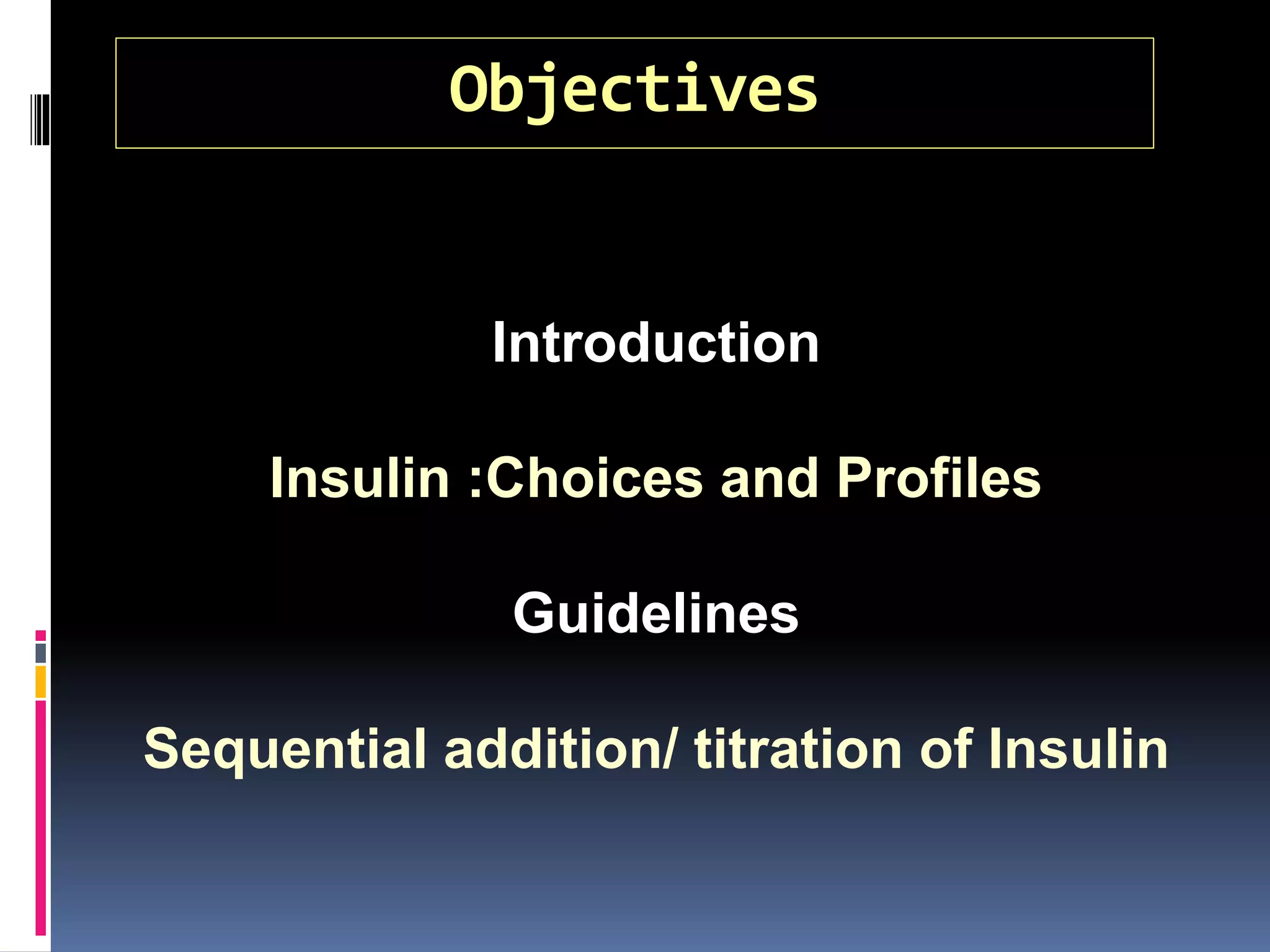 Objectives

Introduction

Insulin :Choices and Profiles

Guidelines

Sequential addition/ titration of Insulin